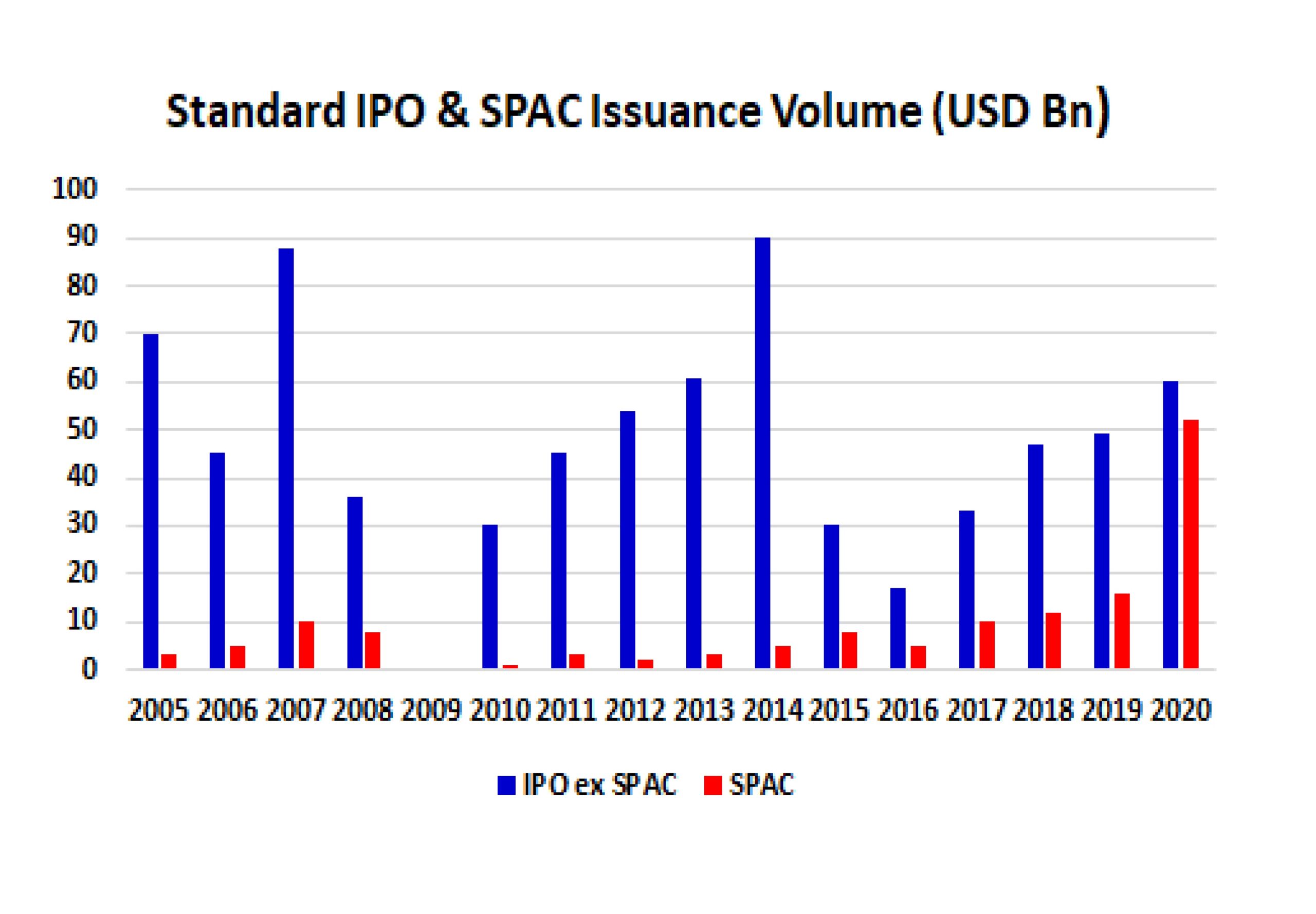 Standard IPO & SPAC Issuance Volume (USD Bn)

100
90
80
70
60
50
40
30
20
10
0

2005 2006 2007 2008 2009 2010 2011 2012 2013 2014 2015 2016 2017 2018 2019 2020

IPO ex SPAC SPAC